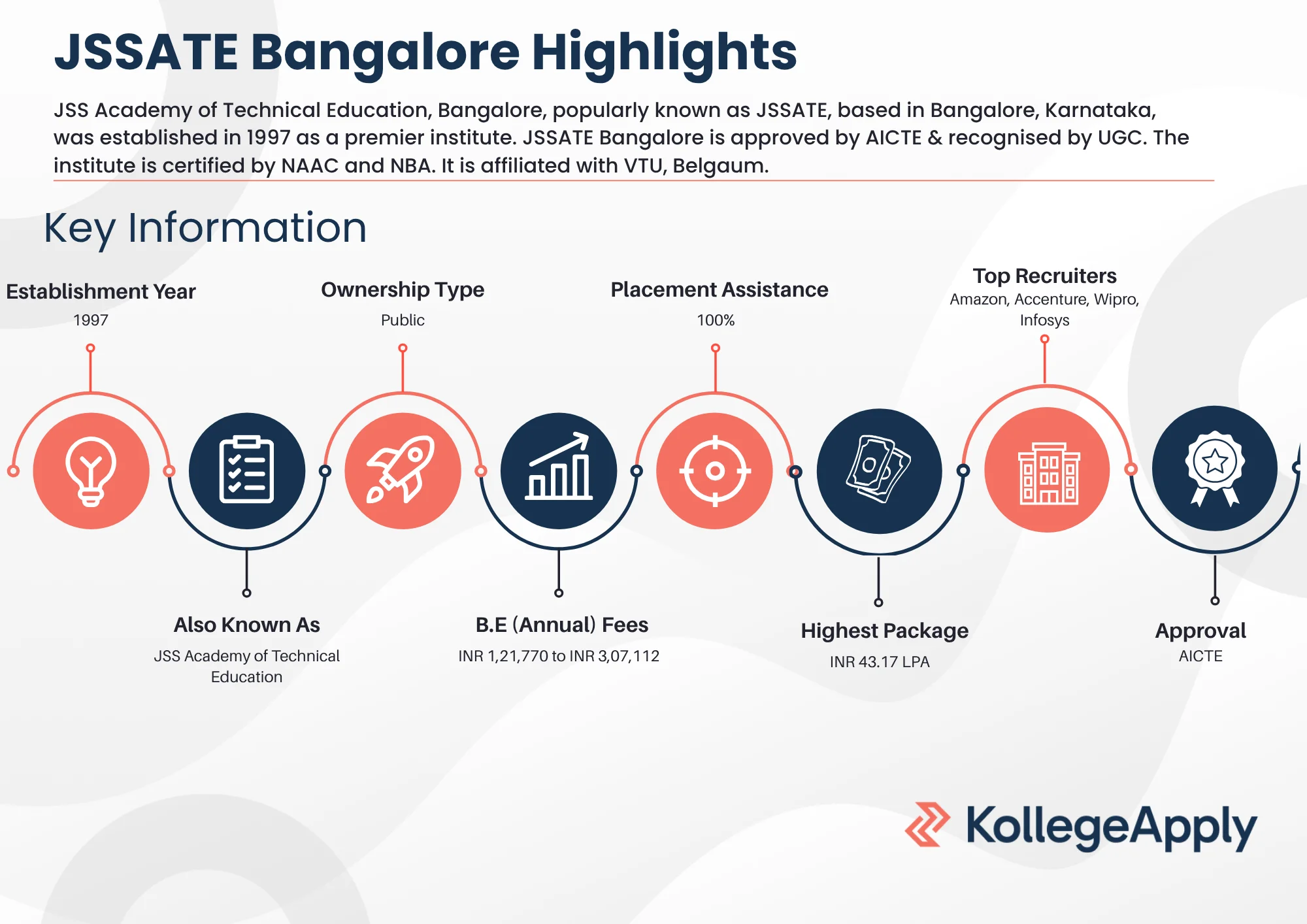 JSSATE Bangalore Highlights

JSS Academy of Technical Education, Bangalore, popularly known as JSSATE, based in Bangalore, Karnataka, was established in 1997 as a premier institute. JSSATE Bangalore is approved by AICTE & recognised by UGC. The institute is certified by NAAC and NBA. It is affiliated with VTU, Belgaum.

Key Information

Establishment Year
1997

Ownership Type
Public

Placement Assistance
100%

Top Recruiters
Amazon, Accenture, Wipro, Infosys

Also Known As
JSS Academy of Technical Education

B.E (Annual) Fees
INR 1,21,770 to INR 3,07,112

Highest Package
INR 43.17 LPA

Approval
AICTE

KollegeApply